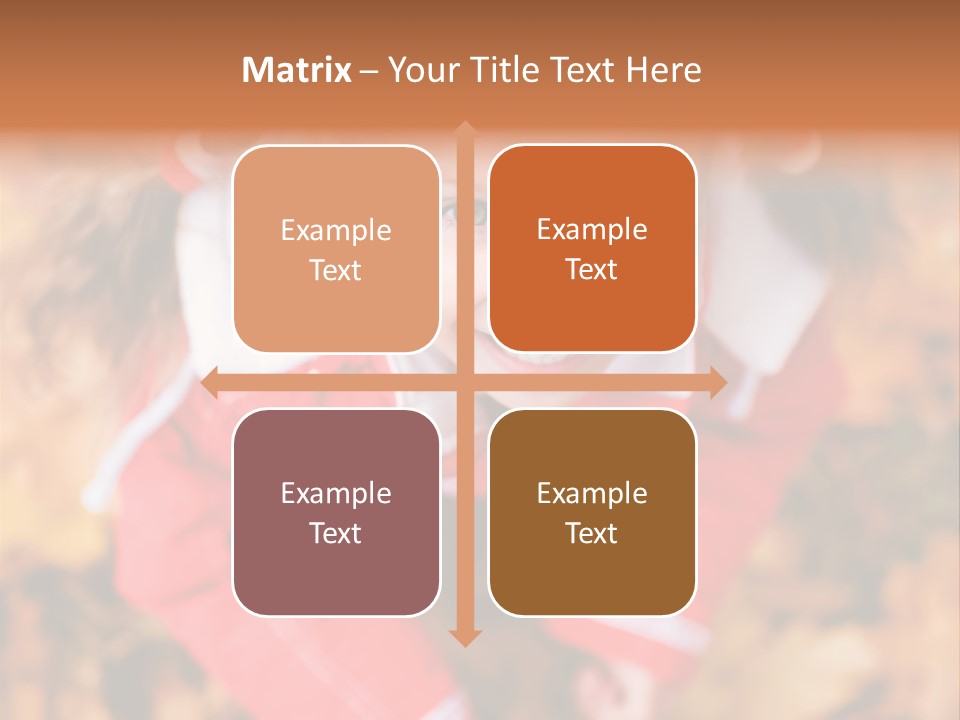 Matrix – Your Title Text Here

Example Text

Example Text

Example Text

Example Text